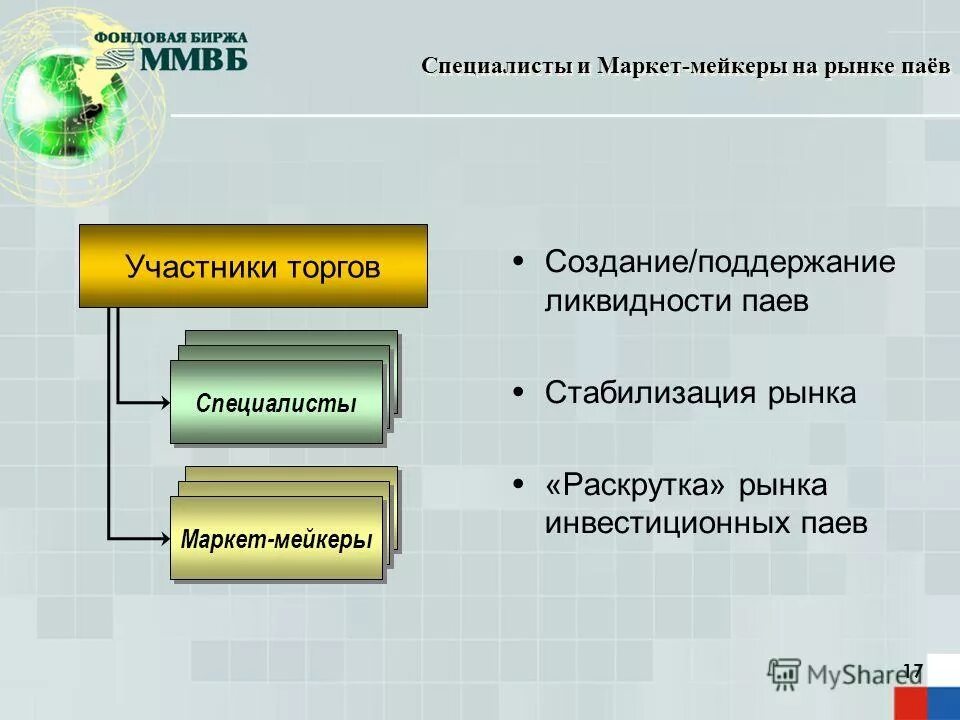 ФОНДОВАЯ БИРЖА
ММВБ

Специалисты и Маркет-мейкеры на рынке паёв

Участники торгов

Специалисты

Маркет-мейкеры

• Создание/поддержание ликвидности паев

• Стабилизация рынка

• «Раскрутка» рынка инвестиционных паев

MyShared

17